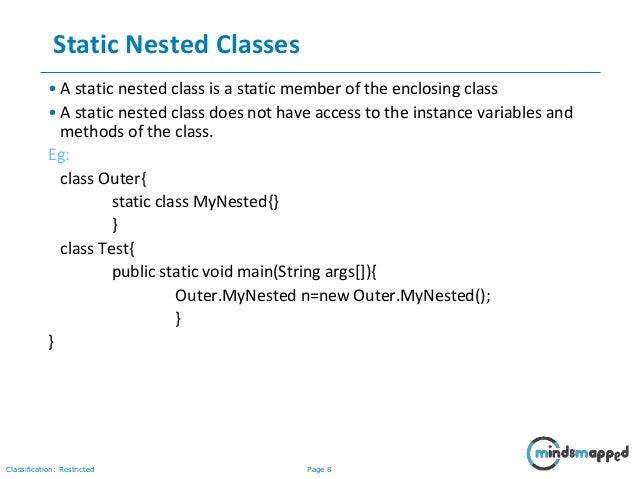 Static Nested Classes

• A static nested class is a static member of the enclosing class

• A static nested class does not have access to the instance variables and methods of the class.

Eg:

class Outer{
static class MyNested{}
}
class Test{
public static void main(String args[]){
Outer.MyNested n=new Outer.MyNested();
}
}

Classification: Restricted

Page 8

mindsmapped